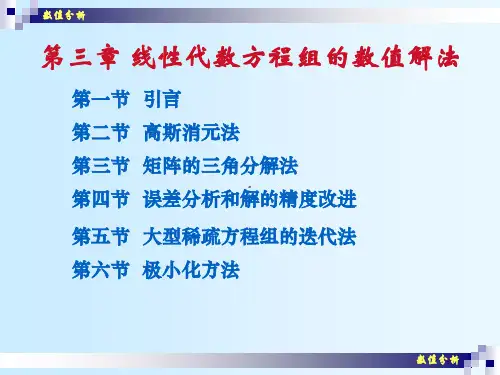 数值分析

第三章 线性代数方程组的数值解法

第一节 引言

第二节 高斯消元法

第三节 矩阵的三角分解法

第四节 误差分析和解的精度改进

第五节 大型稀疏方程组的迭代法

第六节 极小化方法

数值分析